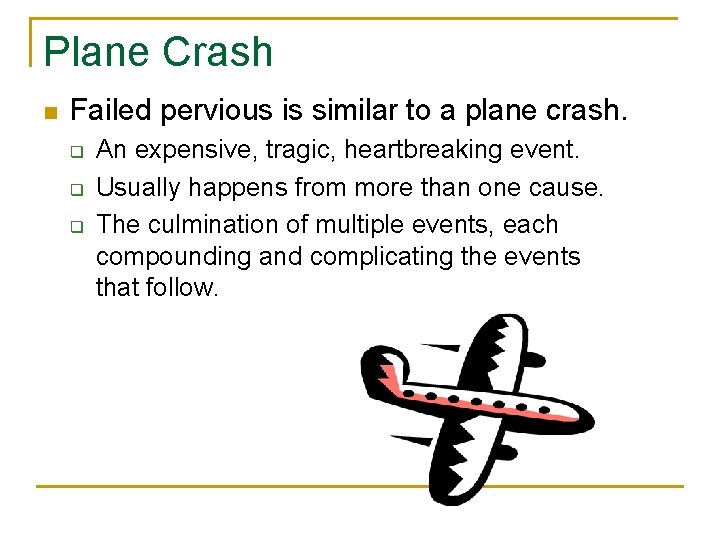 Plane Crash

Failed pervious is similar to a plane crash.

An expensive, tragic, heartbreaking event.

Usually happens from more than one cause.

The culmination of multiple events, each compounding and complicating the events that follow.